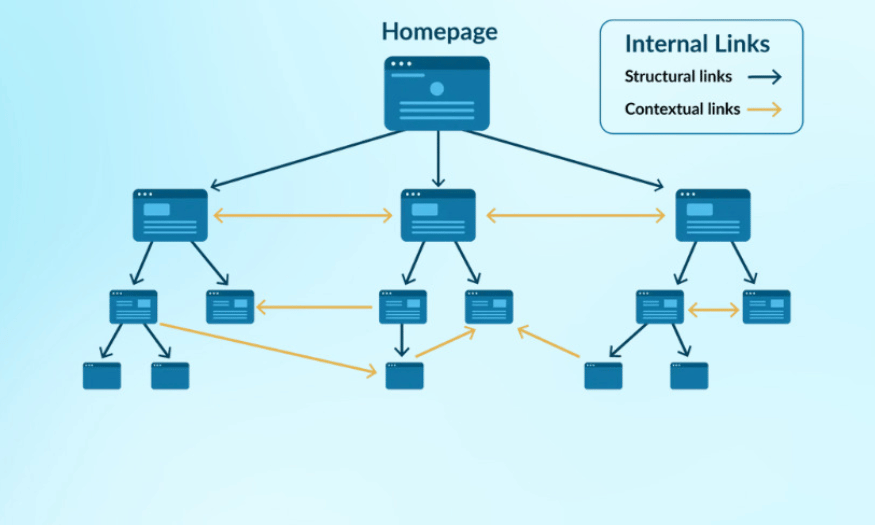 Homepage

Internal Links
Structural links
Contextual links